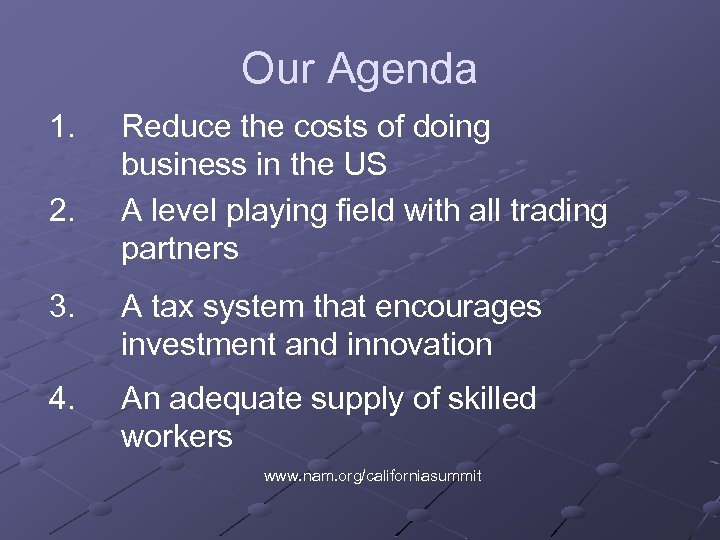 Our Agenda

1. Reduce the costs of doing business in the US

2. A level playing field with all trading partners

3. A tax system that encourages investment and innovation

4. An adequate supply of skilled workers

www.nam.org/californiasummit